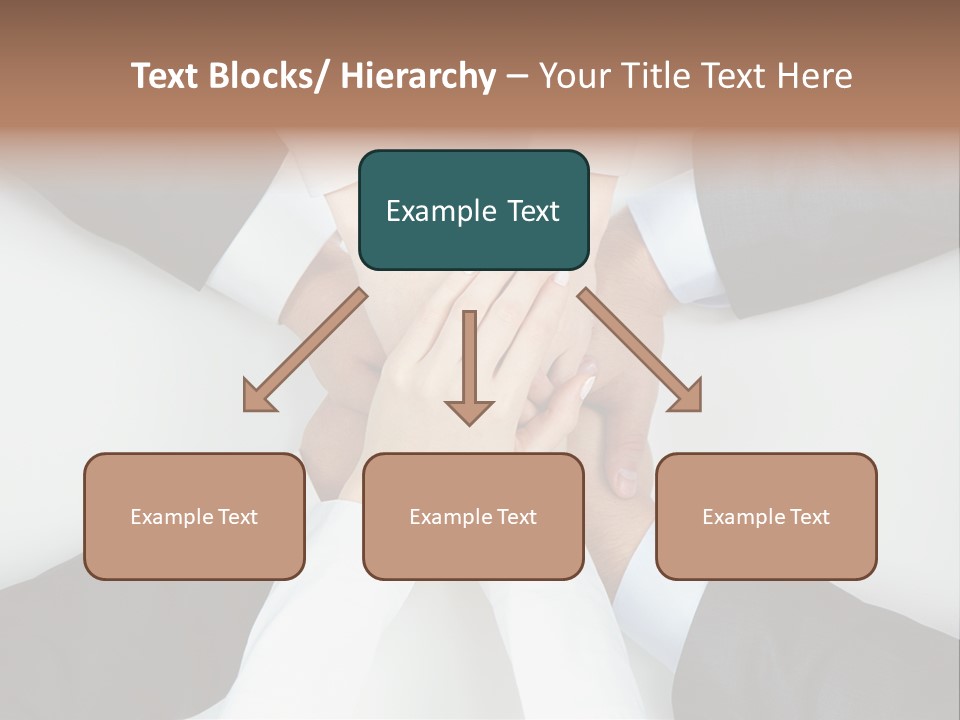 Text Blocks/ Hierarchy – Your Title Text Here

Example Text

Example Text

Example Text

Example Text